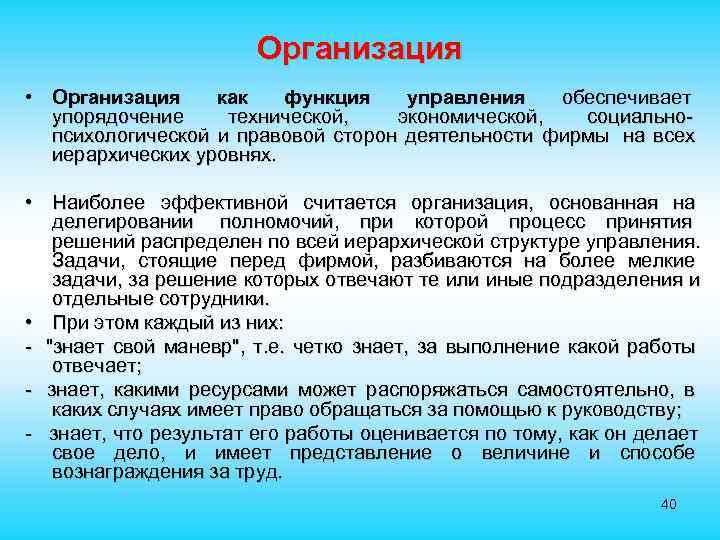 Организация

• Организация как функция управления обеспечивает упорядочение технической, экономической, социально-психологической и правовой сторон деятельности фирмы на всех иерархических уровнях.

• Наиболее эффективной считается организация, основанная на делегировании полномочий, при которой процесс принятия решений распределен по всей иерархической структуре управления. Задачи, стоящие перед фирмой, разбиваются на более мелкие задачи, за решение которых отвечают те или иные подразделения и отдельные сотрудники.

• При этом каждый из них:

- "знает свой маневр", т.е. четко знает, за выполнение какой работы отвечает;

- знает, какими ресурсами может распоряжаться самостоятельно, в каких случаях имеет право обращаться за помощью к руководству;

- знает, что результат его работы оценивается по тому, как он делает свое дело, и имеет представление о величине и способе вознаграждения за труд.

40